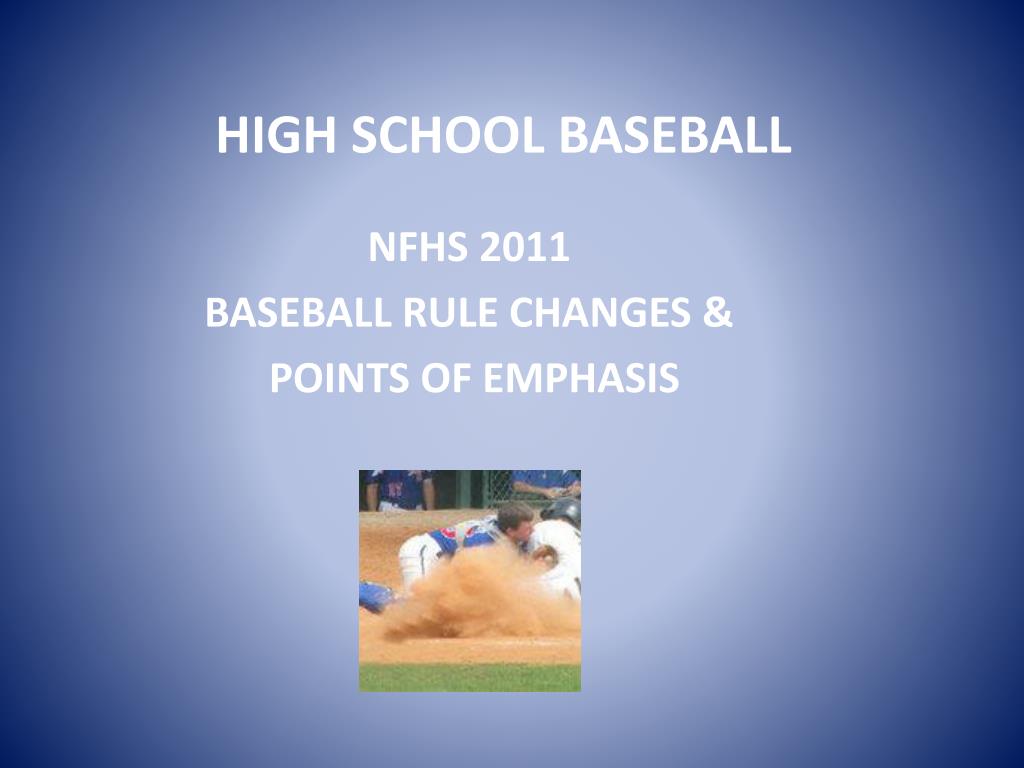 HIGH SCHOOL BASEBALL

NFHS 2011

BASEBALL RULE CHANGES &

POINTS OF EMPHASIS